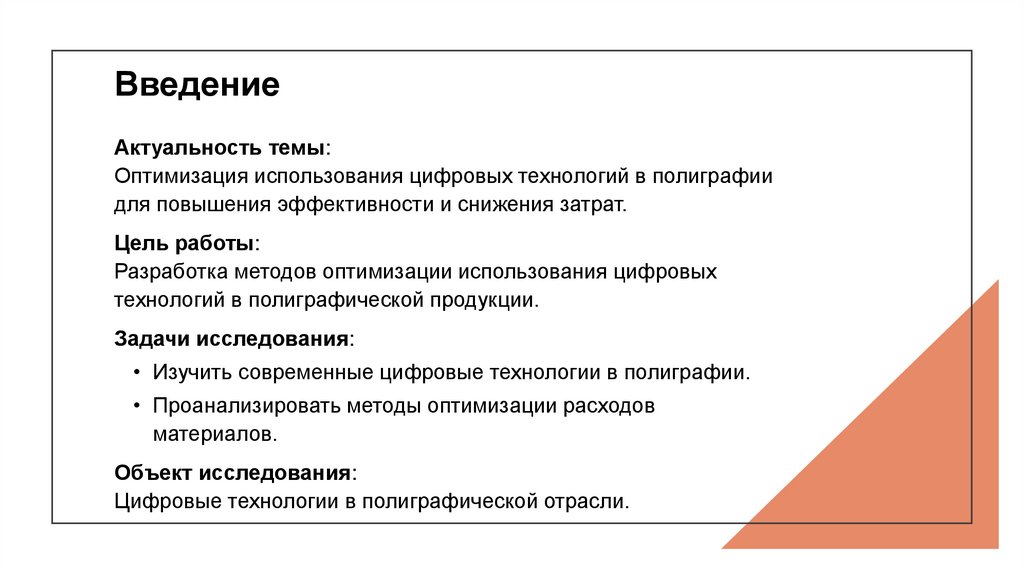 Введение

Актуальность темы:
Оптимизация использования цифровых технологий в полиграфии для повышения эффективности и снижения затрат.

Цель работы:
Разработка методов оптимизации использования цифровых технологий в полиграфической продукции.

Задачи исследования:

• Изучить современные цифровые технологии в полиграфии.
• Проанализировать методы оптимизации расходов материалов.

Объект исследования:
Цифровые технологии в полиграфической отрасли.